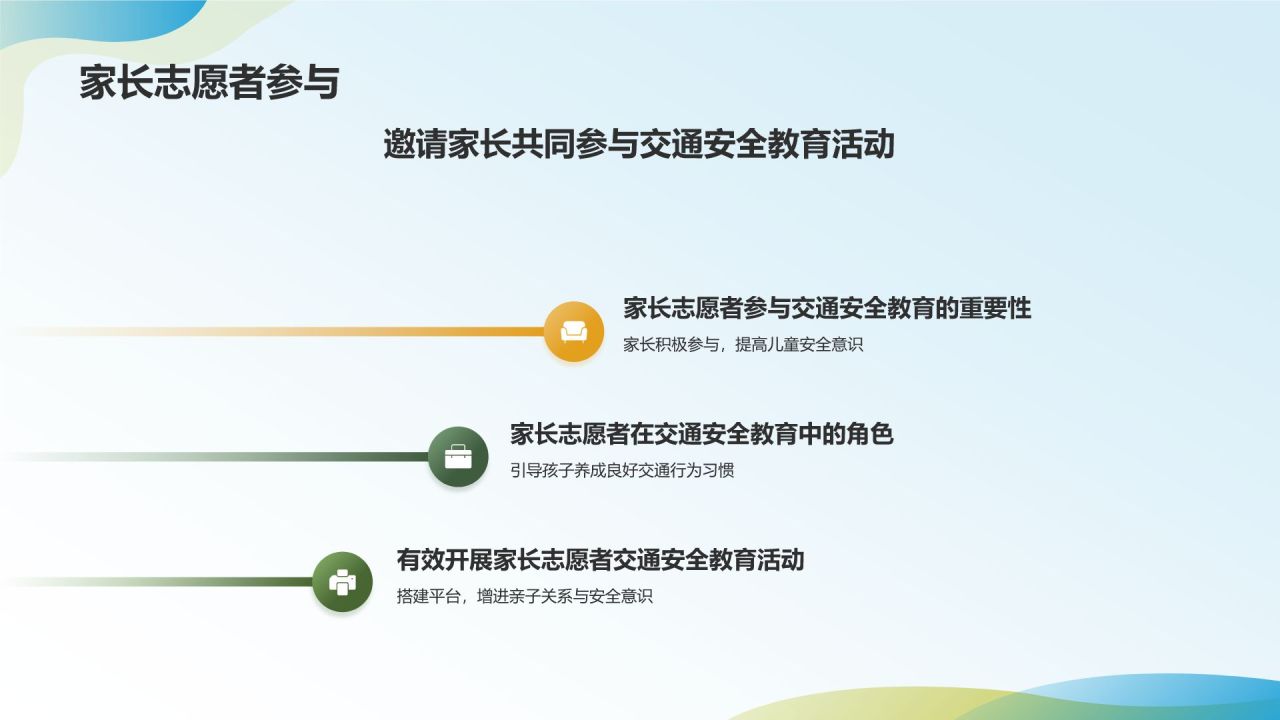 家长志愿者参与

邀请家长共同参与交通安全教育活动

家长志愿者参与交通安全教育的重要性

家长积极参与，提高儿童安全意识

家长志愿者在交通安全教育中的角色

引导孩子养成良好交通行为习惯

有效开展家长志愿者交通安全教育活动

搭建平台，增进亲子关系与安全意识